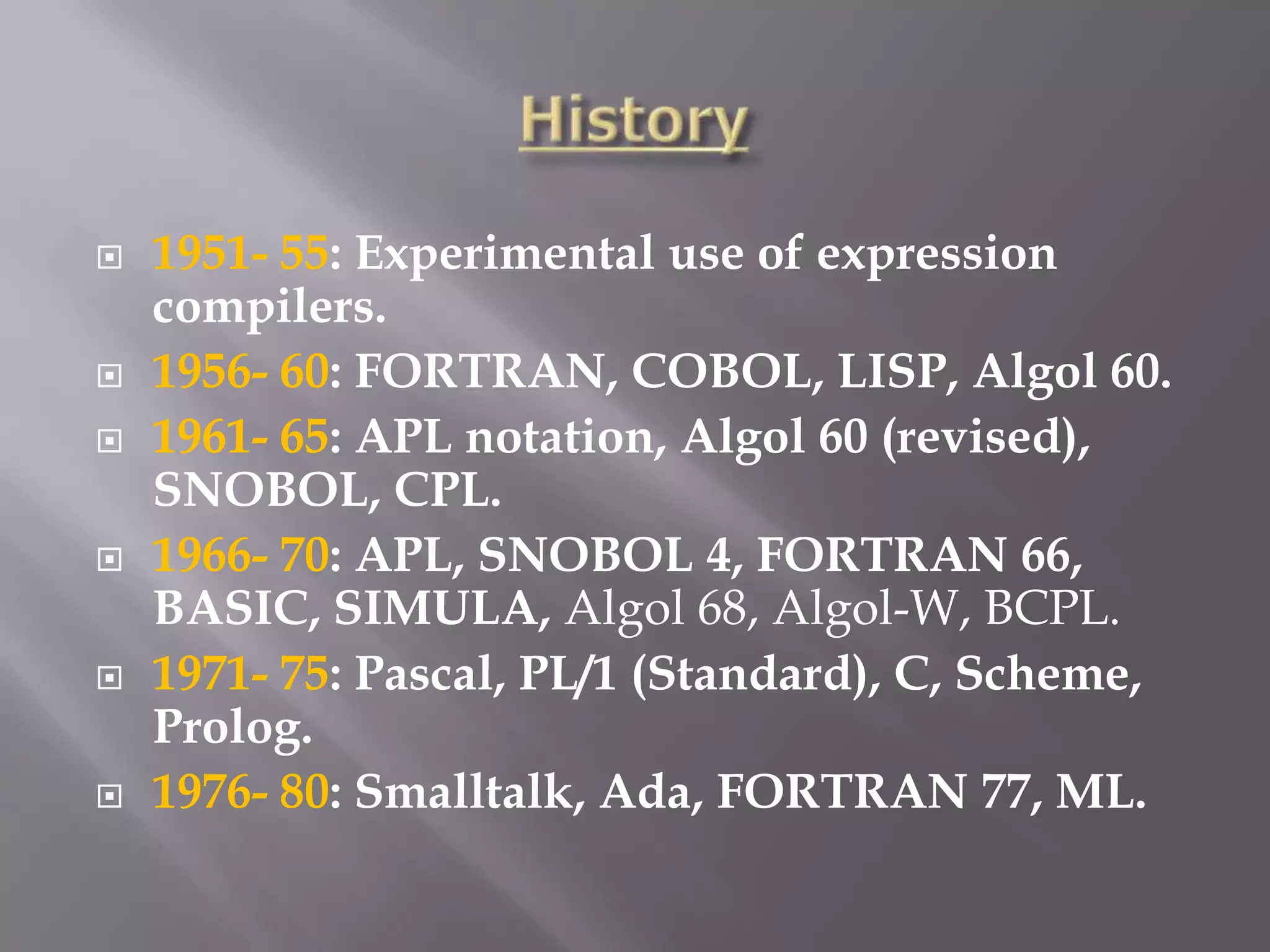 History

1951- 55: Experimental use of expression compilers.

1956- 60: FORTRAN, COBOL, LISP, Algol 60.

1961- 65: APL notation, Algol 60 (revised), SNOBOL, CPL.

1966- 70: APL, SNOBOL 4, FORTRAN 66, BASIC, SIMULA, Algol 68, Algol-W, BCPL.

1971- 75: Pascal, PL/1 (Standard), C, Scheme, Prolog.

1976- 80: Smalltalk, Ada, FORTRAN 77, ML.